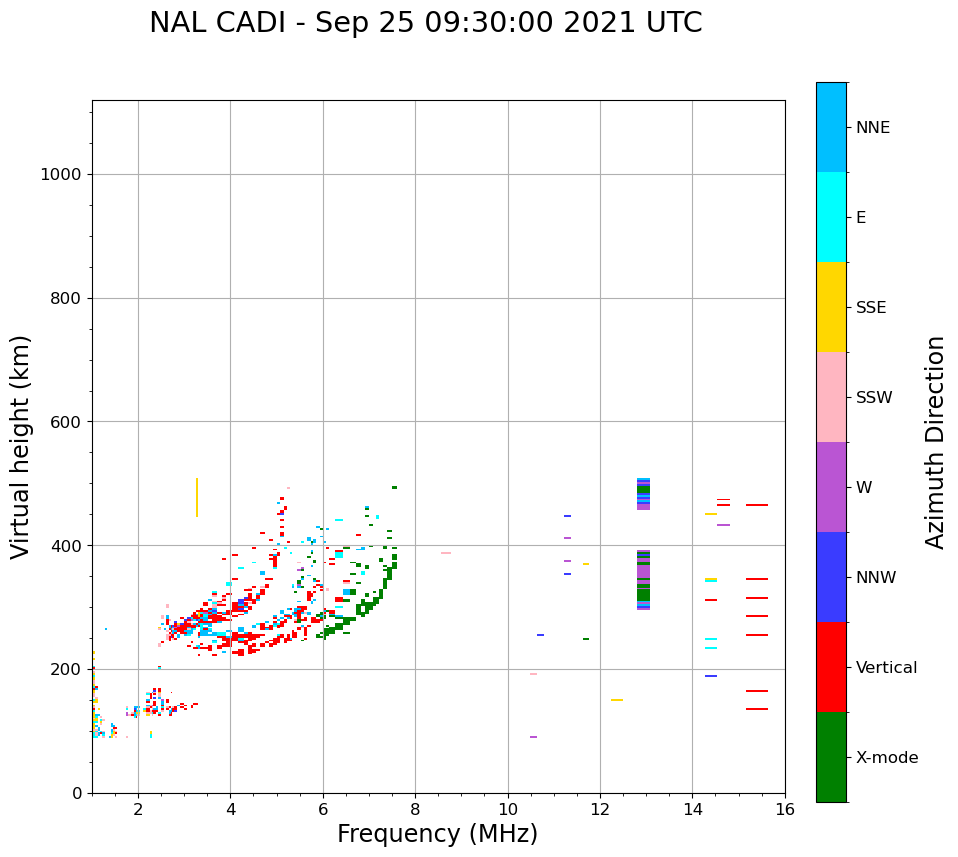 NAL CADI - Sep 25 09:30:00 2021 UTC

Virtual height (km)

1000
800
600
400
200
0

2
4
6
8
10
12
14
16

Frequency (MHz)

NNE
E
SSE
SSW
W
NNW
Vertical
X-mode

Azimuth Direction